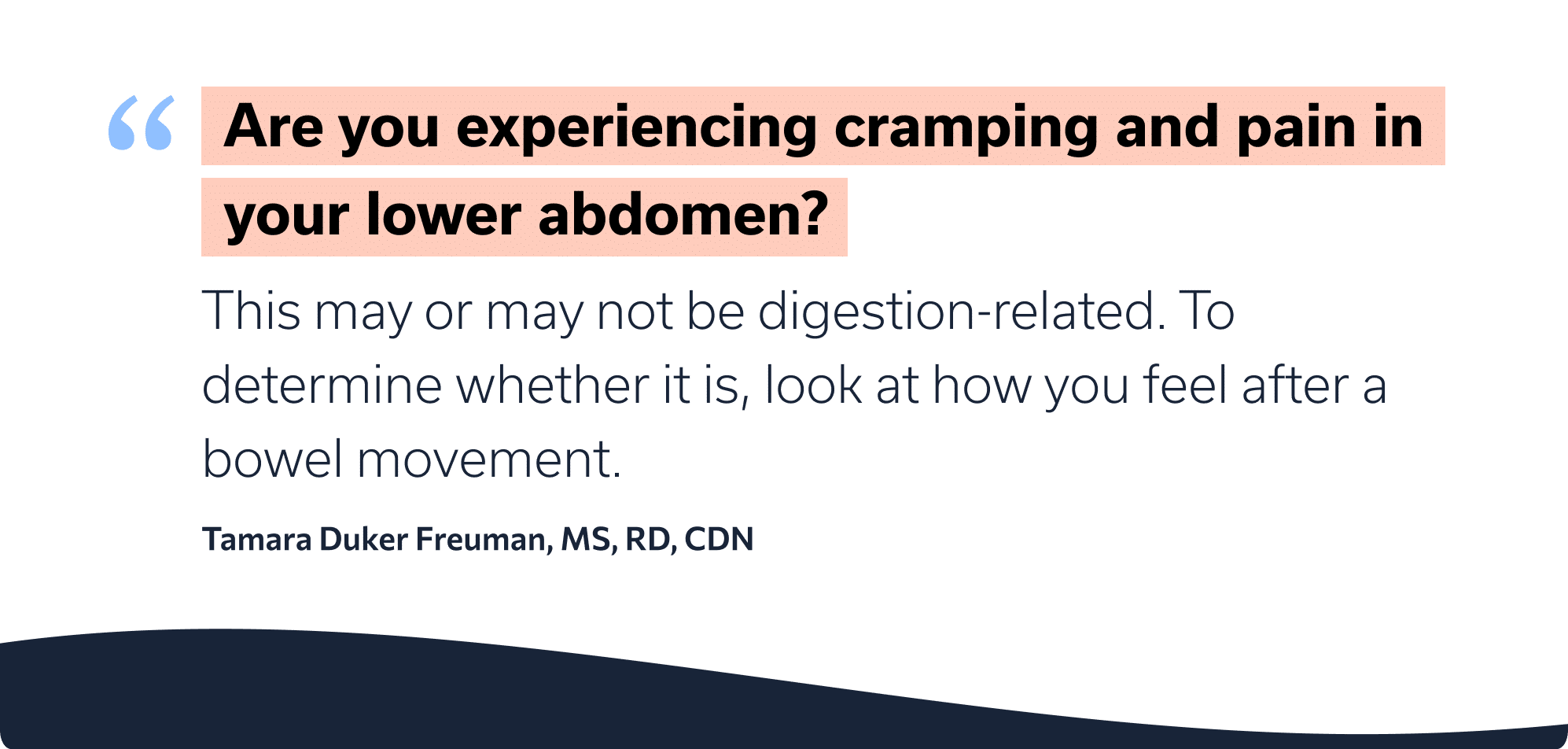 “ Are you experiencing cramping and pain in your lower abdomen?

This may or may not be digestion-related. To determine whether it is, look at how you feel after a bowel movement.

Tamara Duker Freuman, MS, RD, CDN